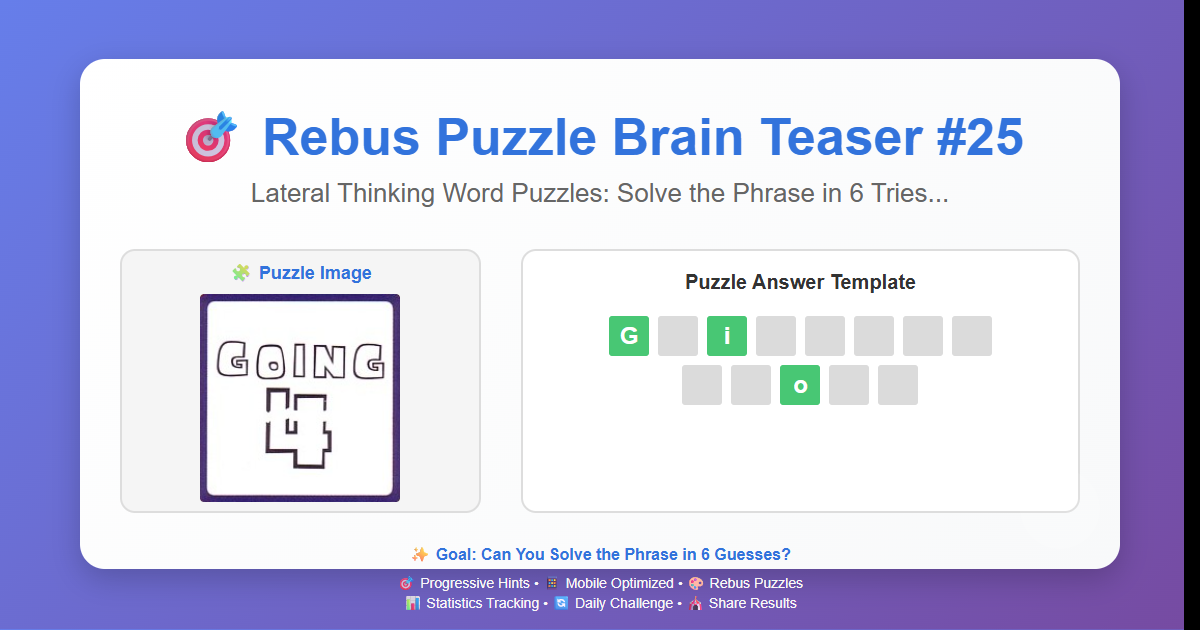 🎯 Rebus Puzzle Brain Teaser #25

Lateral Thinking Word Puzzles: Solve the Phrase in 6 Tries...

🧩 Puzzle Image

GOING
4

Puzzle Answer Template

G i
o

✨ Goal: Can You Solve the Phrase in 6 Guesses?

🎯 Progressive Hints • 📱 Mobile Optimized • 🎨 Rebus Puzzles
📊 Statistics Tracking • 🔄 Daily Challenge • 🎪 Share Results